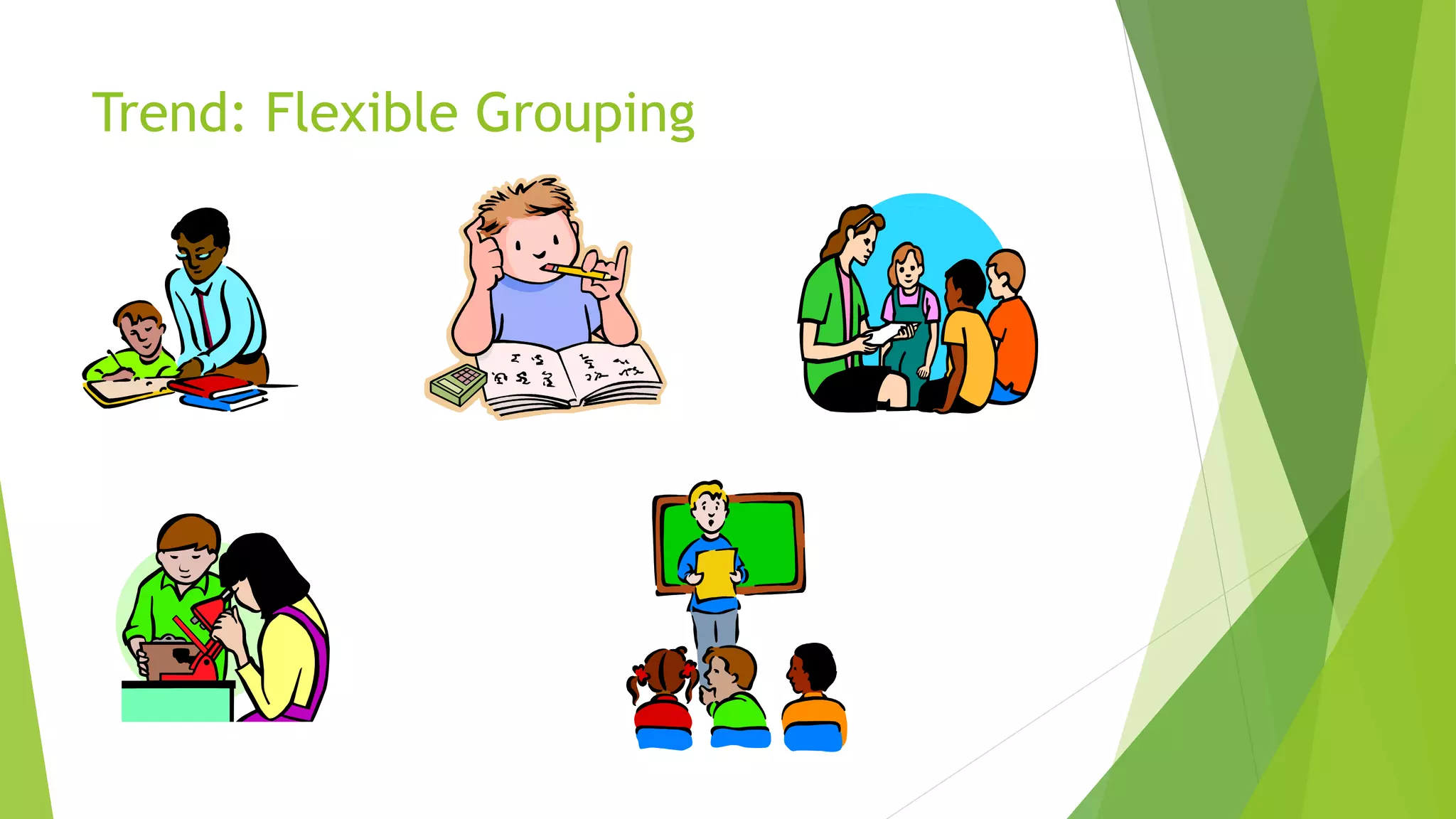 Trend: Flexible Grouping